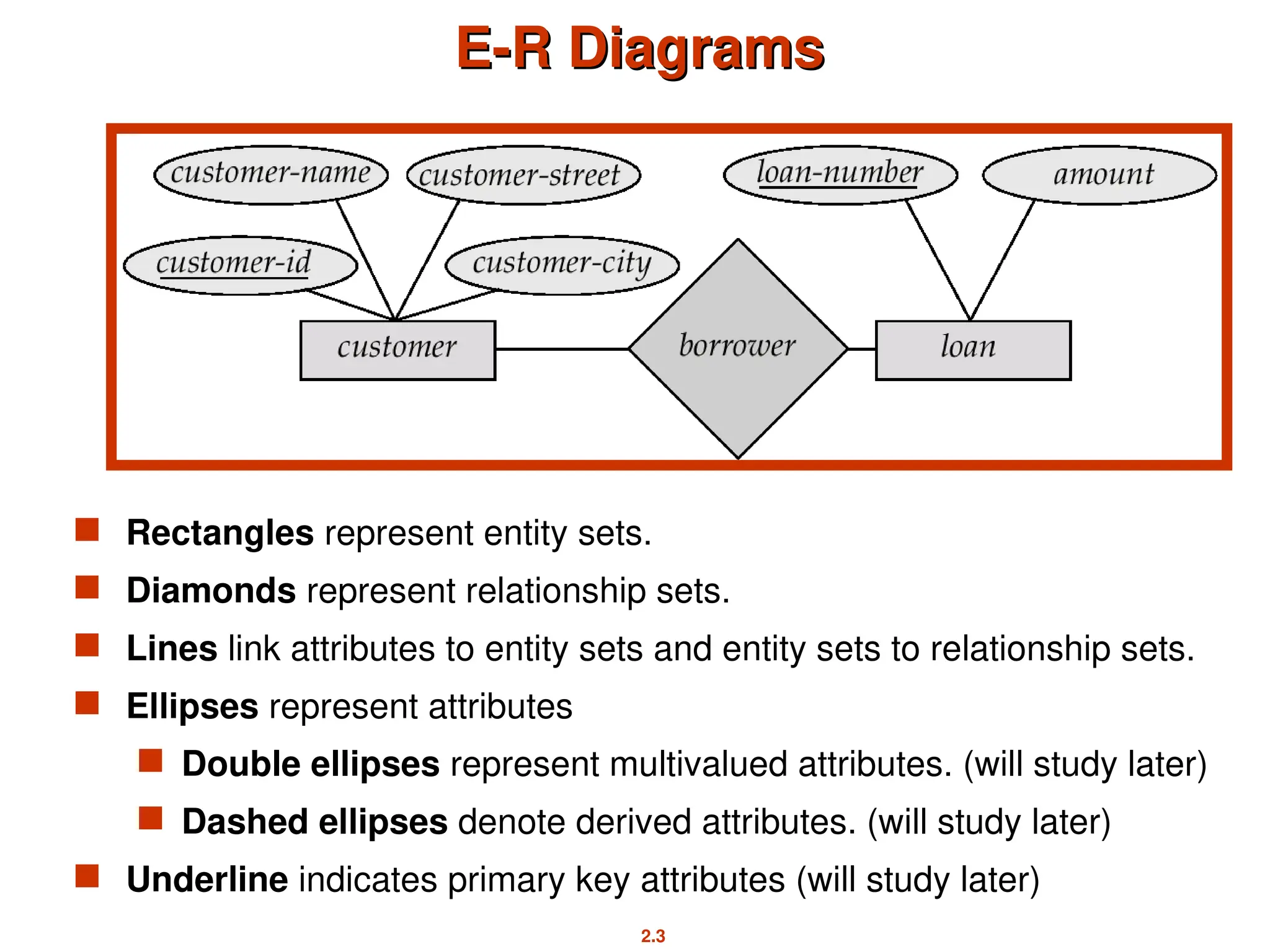 E-R Diagrams

customer-name
customer-street
loan-number
amount
customer-id
customer-city
customer
borrower
loan

Rectangles represent entity sets.

Diamonds represent relationship sets.

Lines link attributes to entity sets and entity sets to relationship sets.

Ellipses represent attributes

Double ellipses represent multivalued attributes. (will study later)

Dashed ellipses denote derived attributes. (will study later)

Underline indicates primary key attributes (will study later)

2.3